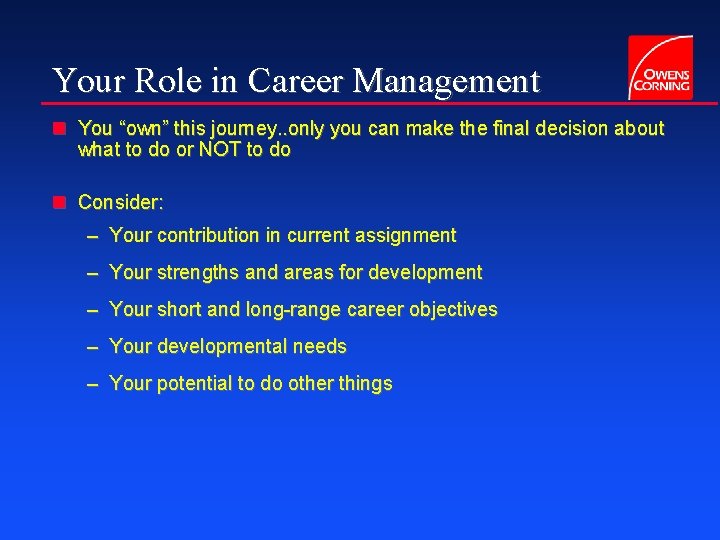 Your Role in Career Management

OWENS CORNING

You “own” this journey..only you can make the final decision about what to do or NOT to do

Consider:

– Your contribution in current assignment

– Your strengths and areas for development

– Your short and long-range career objectives

– Your developmental needs

– Your potential to do other things